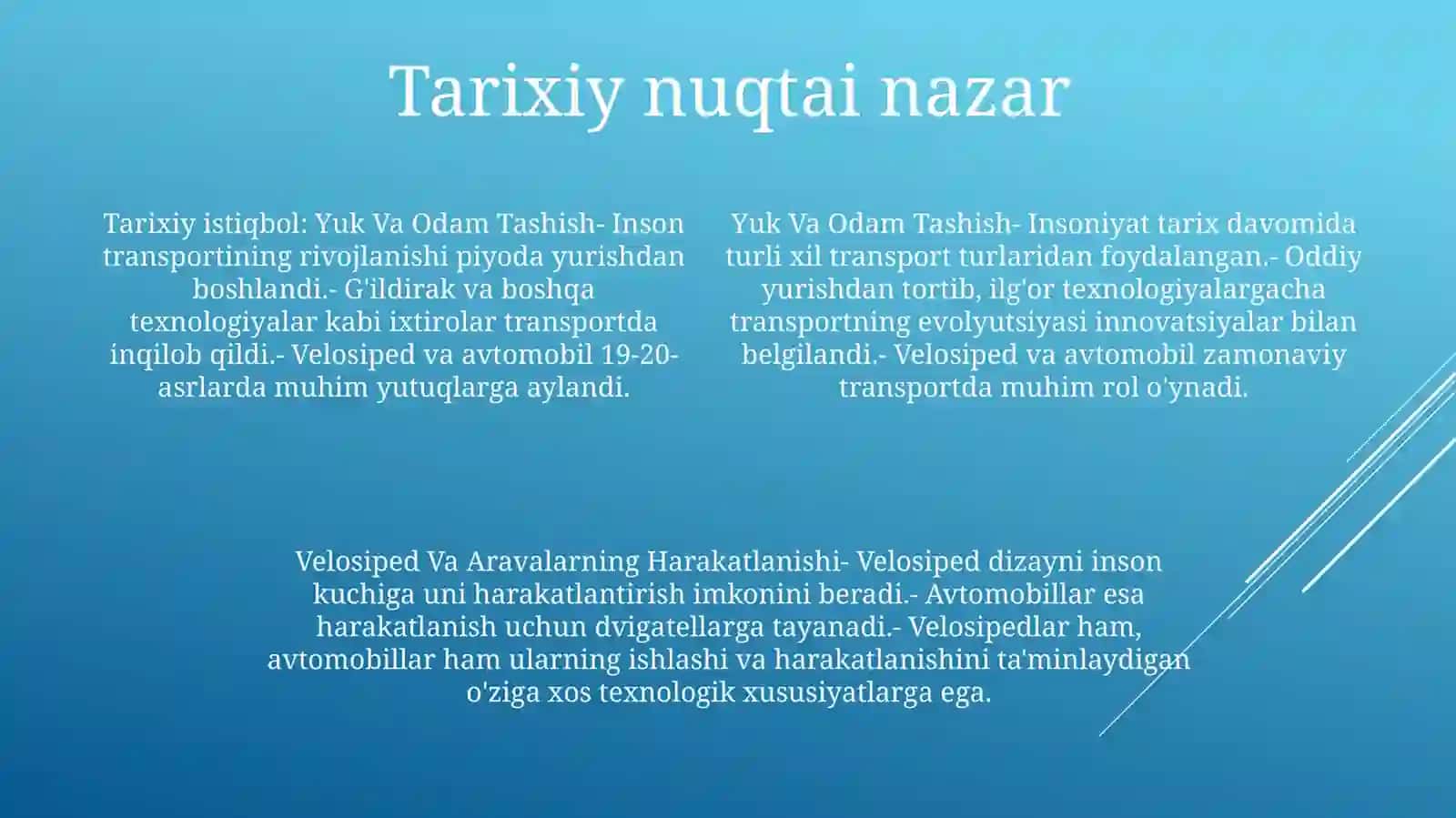 Tarixiy nuqtai nazar

Tarixiy istiqbol: Yuk Va Odam Tashish- Inson transportining rivojlanishi piyoda yurishdan boshlandi.- G'ildirak va boshqa texnologiyalar kabi ixtirolar transportda inqilob qildi.- Velosiped va avtomobil 19-20-asrlarda muhim yutuqlarga aylandi.

Yuk Va Odam Tashish- Insoniyat tarix davomida turli xil transport turlaridan foydalangan.- Oddiy yurishdan tortib, ilg'or texnologiyalargacha transportning evolyutsiyasi innovatsiyalar bilan belgilandi.- Velosiped va avtomobil zamonaviy transportda muhim rol o'ynadi.

Velosiped Va Aravalarning Harakatlanishi- Velosiped dizayni inson kuchiga uni harakatlantirish imkonini beradi.- Avtomobillar esa harakatlanish uchun dvigatellarga tayanadi.- Velosipedlar ham, avtomobillar ham ularning ishlashi va harakatlanishini ta'minlaydigan o'ziga xos texnologik xususiyatlarga ega.